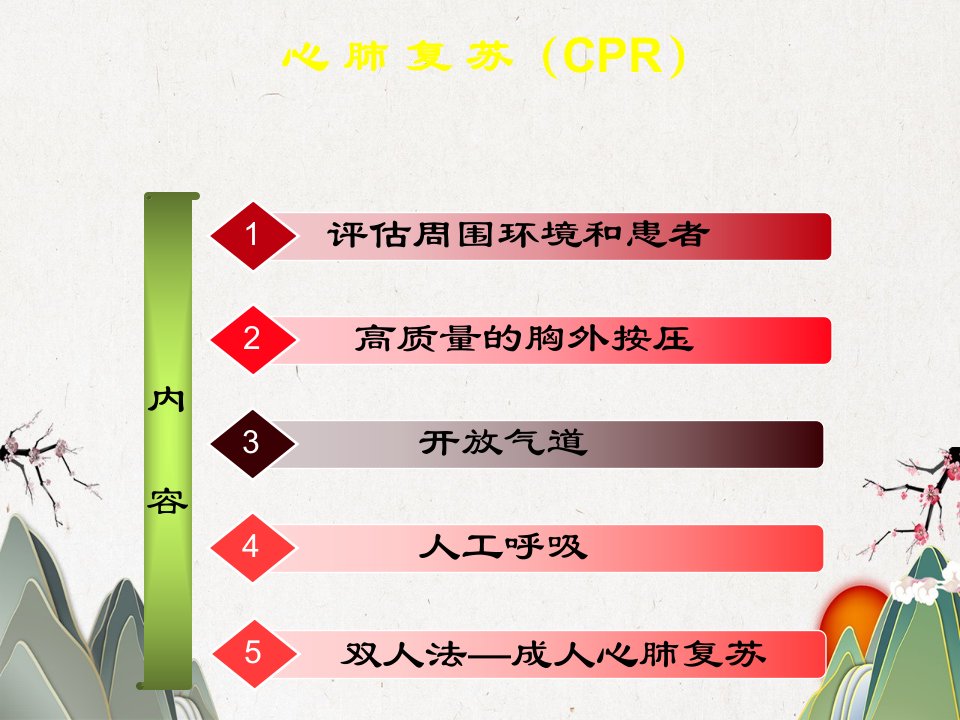 心肺复苏（CPR）

内容

1 评估周围环境和患者

2 高质量的胸外按压

3 开放气道

4 人工呼吸

5 双人法—成人心肺复苏